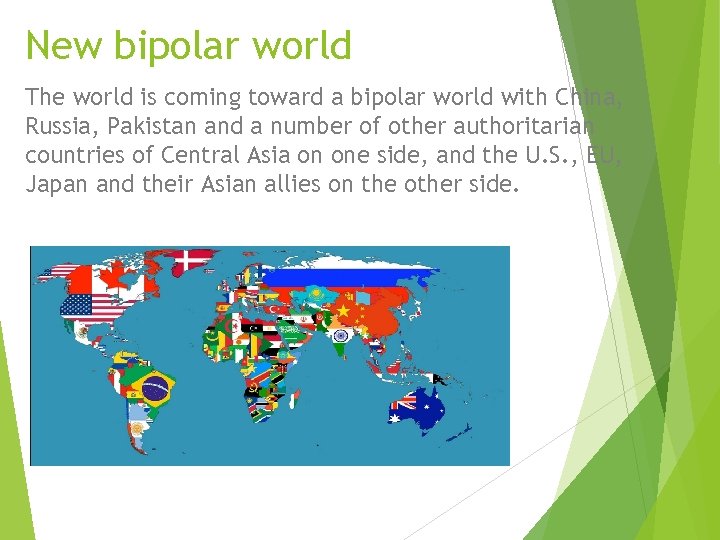 New bipolar world

The world is coming toward a bipolar world with China, Russia, Pakistan and a number of other authoritarian countries of Central Asia on one side, and the U.S., EU, Japan and their Asian allies on the other side.